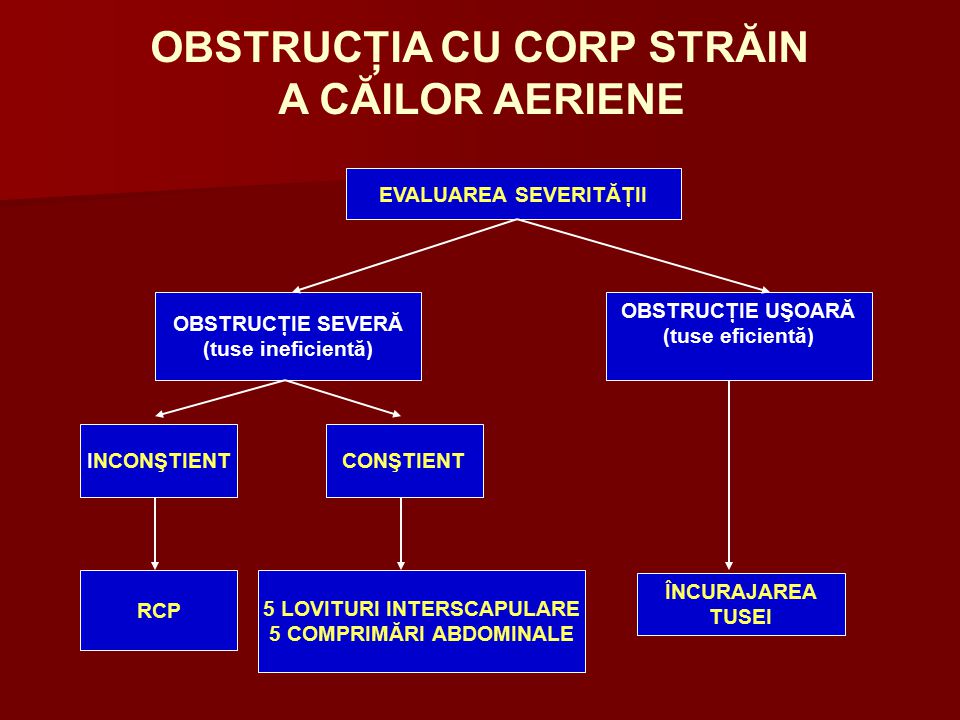 OBSTRUCȚIA CU CORP STRĂIN
A CĂILOR AERIENE

EVALUAREA SEVERITĂȚII

OBSTRUCȚIE SEVERĂ
(tuse ineficientă)

OBSTRUCȚIE UŞOARĂ
(tuse eficientă)

INCONŞTIENT

CONŞTIENT

RCP

5 LOVITURI INTERSCAPULARE
5 COMPRIMĂRI ABDOMINALE

ÎNCURAJAREA
TUSEI